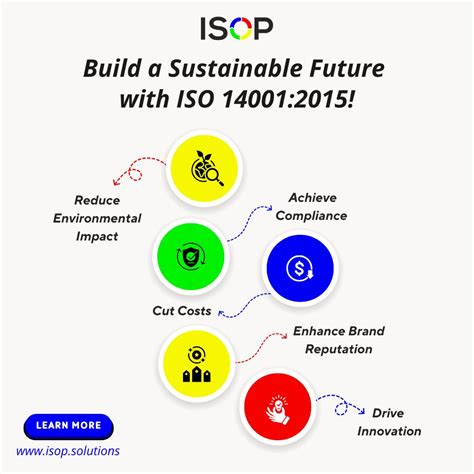 ISOP

Build a Sustainable Future with ISO 14001:2015!

Reduce Environmental Impact

Achieve Compliance

Cut Costs

Enhance Brand Reputation

Drive Innovation

LEARN MORE

www.isop.solutions